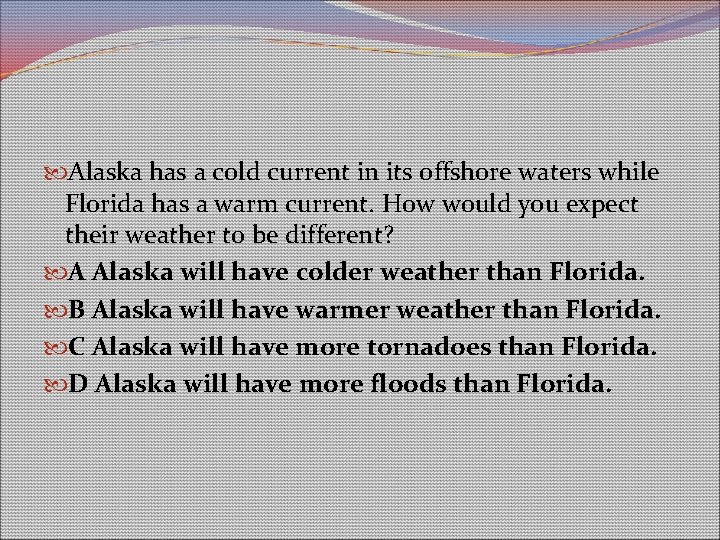 Alaska has a cold current in its offshore waters while Florida has a warm current. How would you expect their weather to be different?

A Alaska will have colder weather than Florida.

B Alaska will have warmer weather than Florida.

C Alaska will have more tornadoes than Florida.

D Alaska will have more floods than Florida.